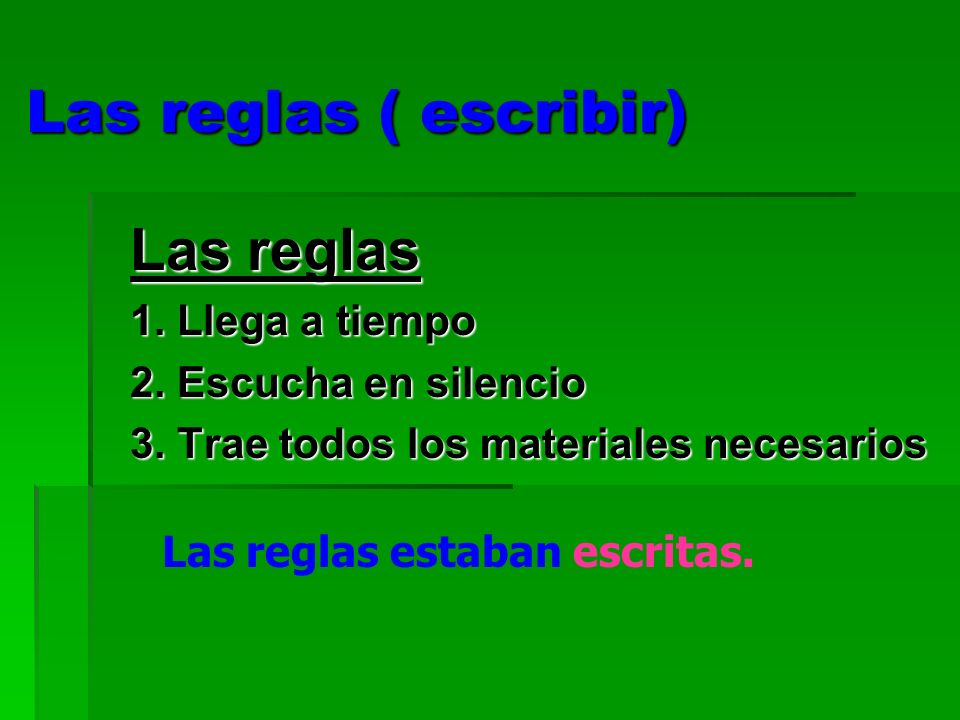 Las reglas ( escribir)

Las reglas

1. Llega a tiempo

2. Escucha en silencio

3. Trae todos los materiales necesarios

Las reglas estaban escritas.